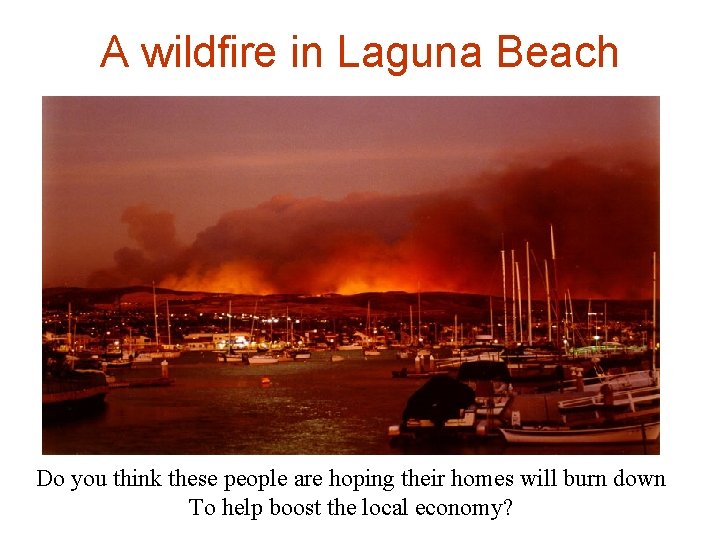 A wildfire in Laguna Beach

Do you think these people are hoping their homes will burn down
To help boost the local economy?